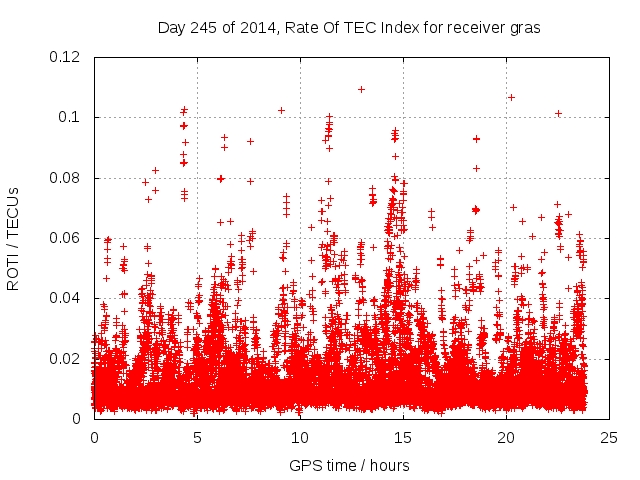 Day 245 of 2014, Rate Of TEC Index for receiver gras

ROTI / TECUs

0.12
0.1
0.08
0.06
0.04
0.02
0

0
5
10
15
20
25

GPS time / hours